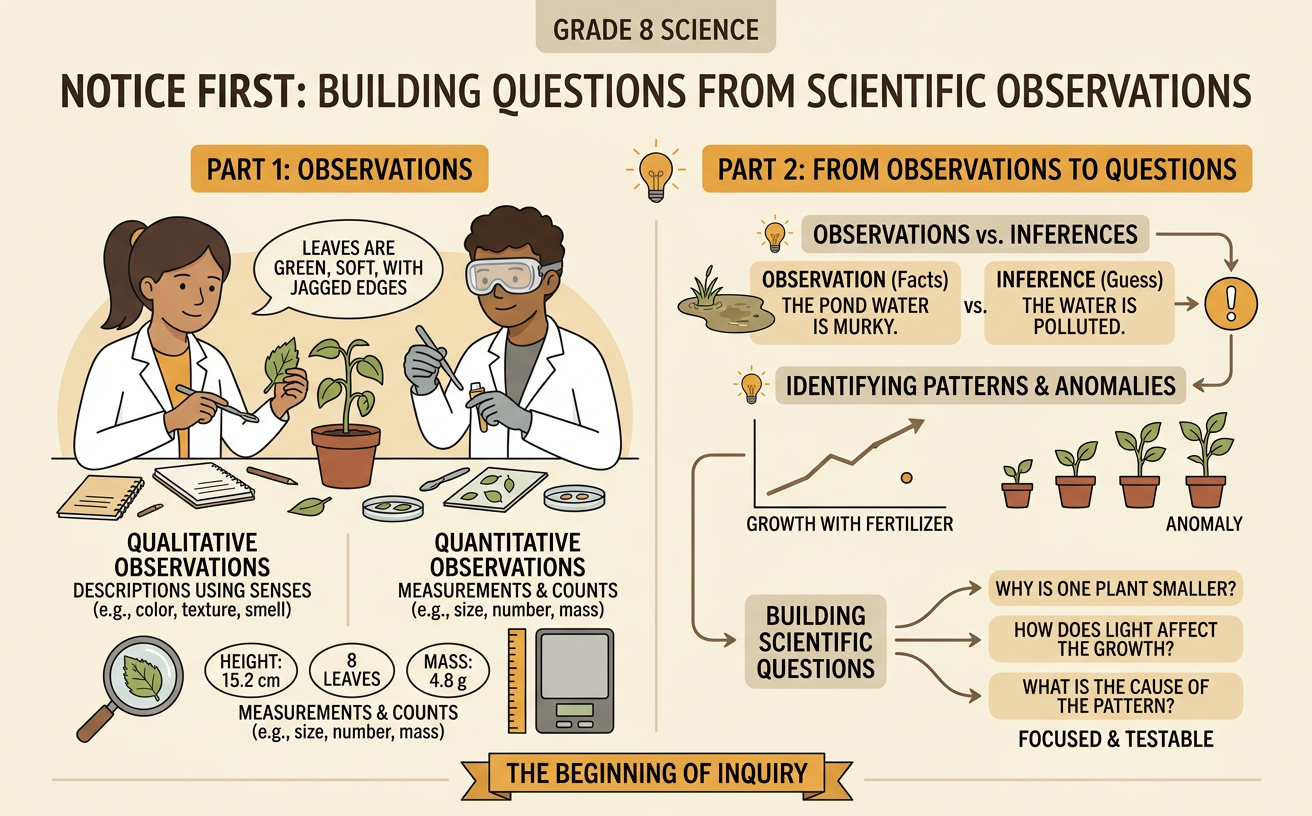 GRADE 8 SCIENCE

NOTICE FIRST: BUILDING QUESTIONS FROM SCIENTIFIC OBSERVATIONS

PART 1: OBSERVATIONS

LEAVES ARE GREEN, SOFT, WITH JAGGED EDGES

QUALITATIVE OBSERVATIONS
DESCRIPTIONS USING SENSES
(e.g., color, texture, smell)

QUANTITATIVE OBSERVATIONS
MEASUREMENTS & COUNTS
(e.g., size, number, mass)

HEIGHT: 15.2 cm

8 LEAVES

MASS: 4.8 g

MEASUREMENTS & COUNTS
(e.g., size, number, mass)

PART 2: FROM OBSERVATIONS TO QUESTIONS

OBSERVATIONS vs. INFERENCES

OBSERVATION (Facts)
THE POND WATER IS MURKY.

vs.

INFERENCE (Guess)
THE WATER IS POLLUTED.

!

IDENTIFYING PATTERNS & ANOMALIES

GROWTH WITH FERTILIZER

ANOMALY

BUILDING SCIENTIFIC QUESTIONS

WHY IS ONE PLANT SMALLER?

HOW DOES LIGHT AFFECT THE GROWTH?

WHAT IS THE CAUSE OF THE PATTERN?

FOCUSED & TESTABLE

THE BEGINNING OF INQUIRY